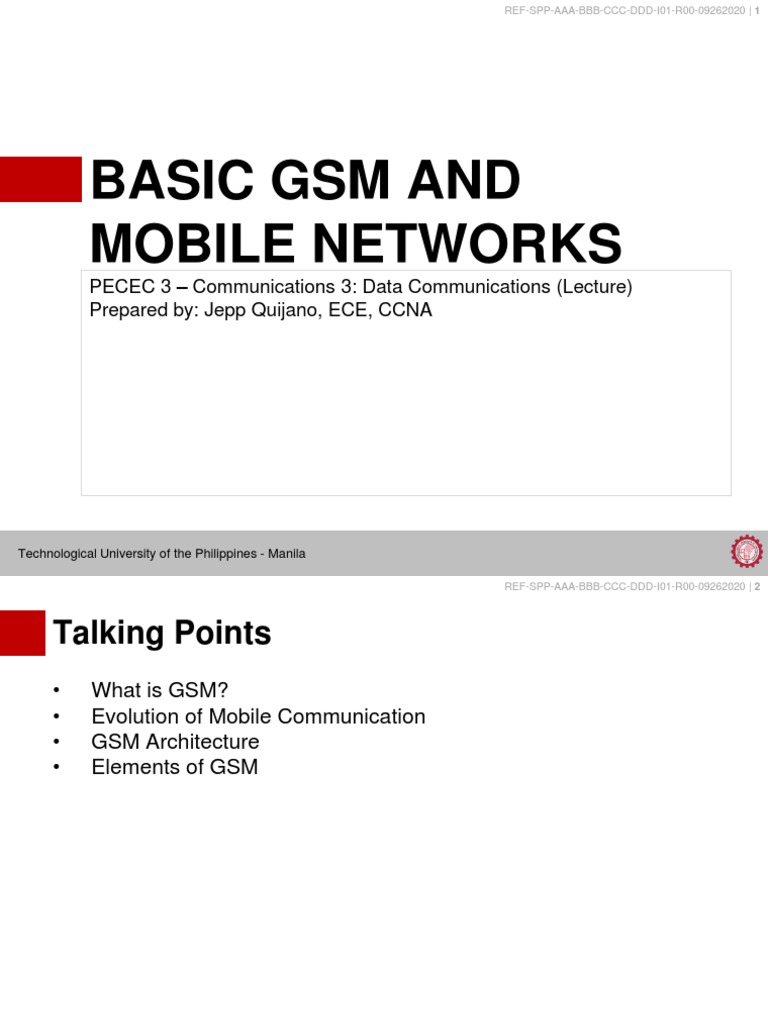 REF-SPP-AAA-BBB-CCC-DDD-I01-R00-09262020 | 1

BASIC GSM AND MOBILE NETWORKS

PECEC 3 – Communications 3: Data Communications (Lecture)
Prepared by: Jepp Quijano, ECE, CCNA

Technological University of the Philippines - Manila

REF-SPP-AAA-BBB-CCC-DDD-I01-R00-09262020 | 2

Talking Points

• What is GSM?
• Evolution of Mobile Communication
• GSM Architecture
• Elements of GSM